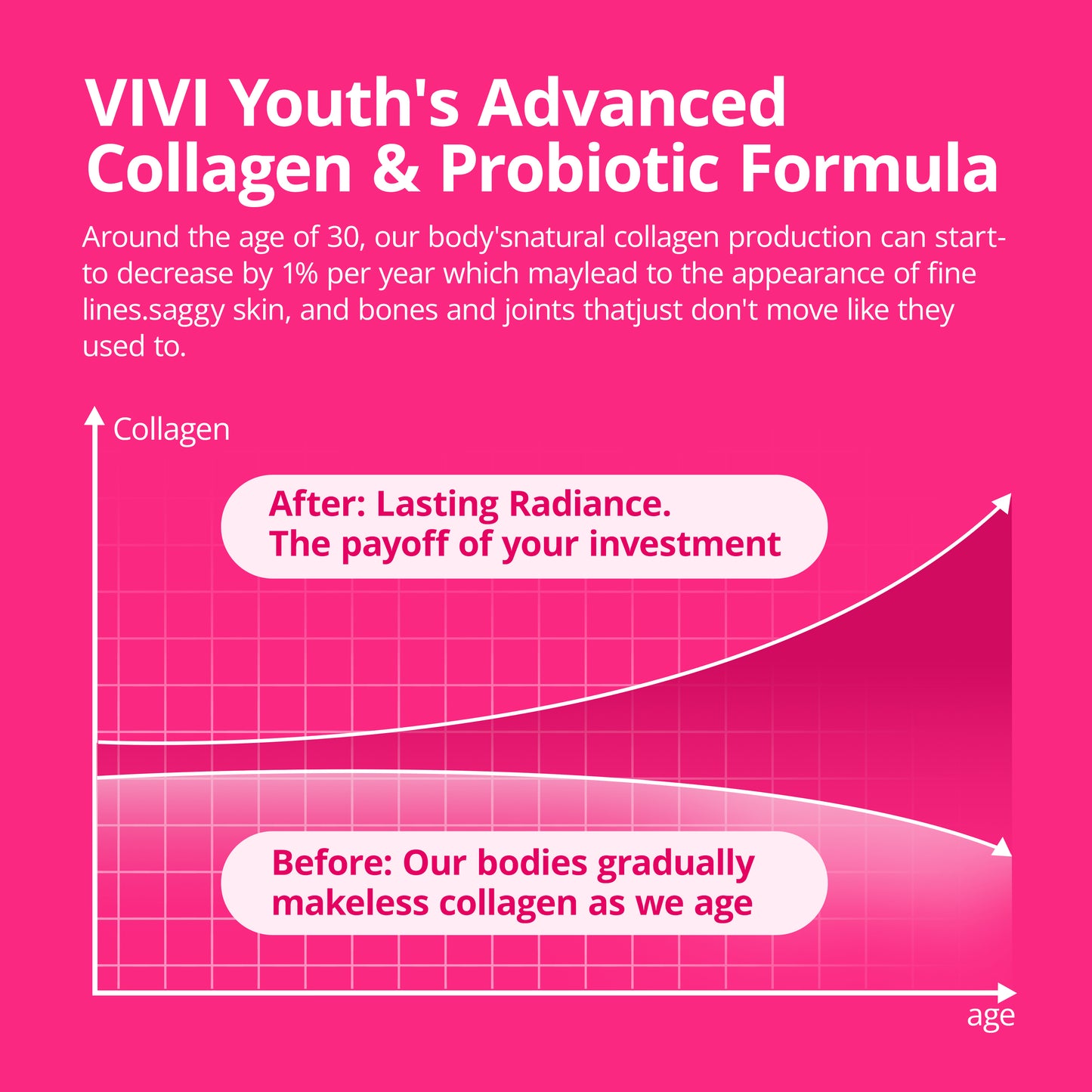 VIVI Youth's Advanced Collagen & Probiotic Formula

Around the age of 30, our body'snatural collagen production can start-to decrease by 1% per year which maylead to the appearance of fine lines.saggy skin, and bones and joints thatjust don't move like they used to.

Collagen

After: Lasting Radiance. The payoff of your investment

Before: Our bodies gradually makeless collagen as we age

age